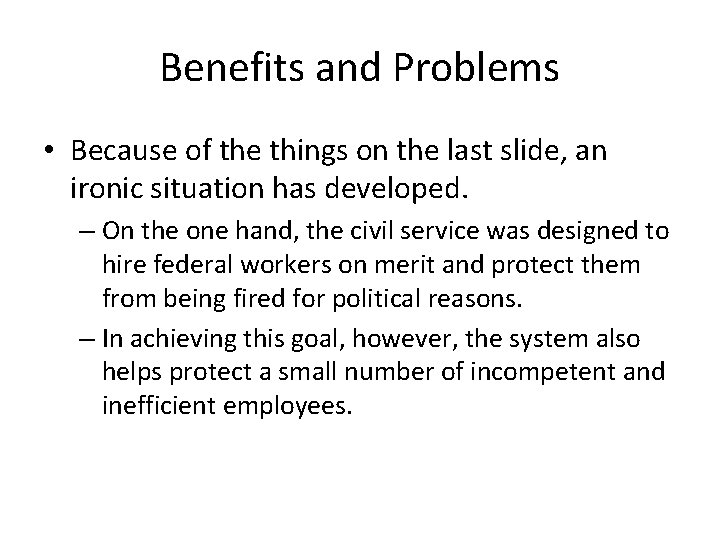 Benefits and Problems

• Because of the things on the last slide, an ironic situation has developed.

– On the one hand, the civil service was designed to hire federal workers on merit and protect them from being fired for political reasons.

– In achieving this goal, however, the system also helps protect a small number of incompetent and inefficient employees.